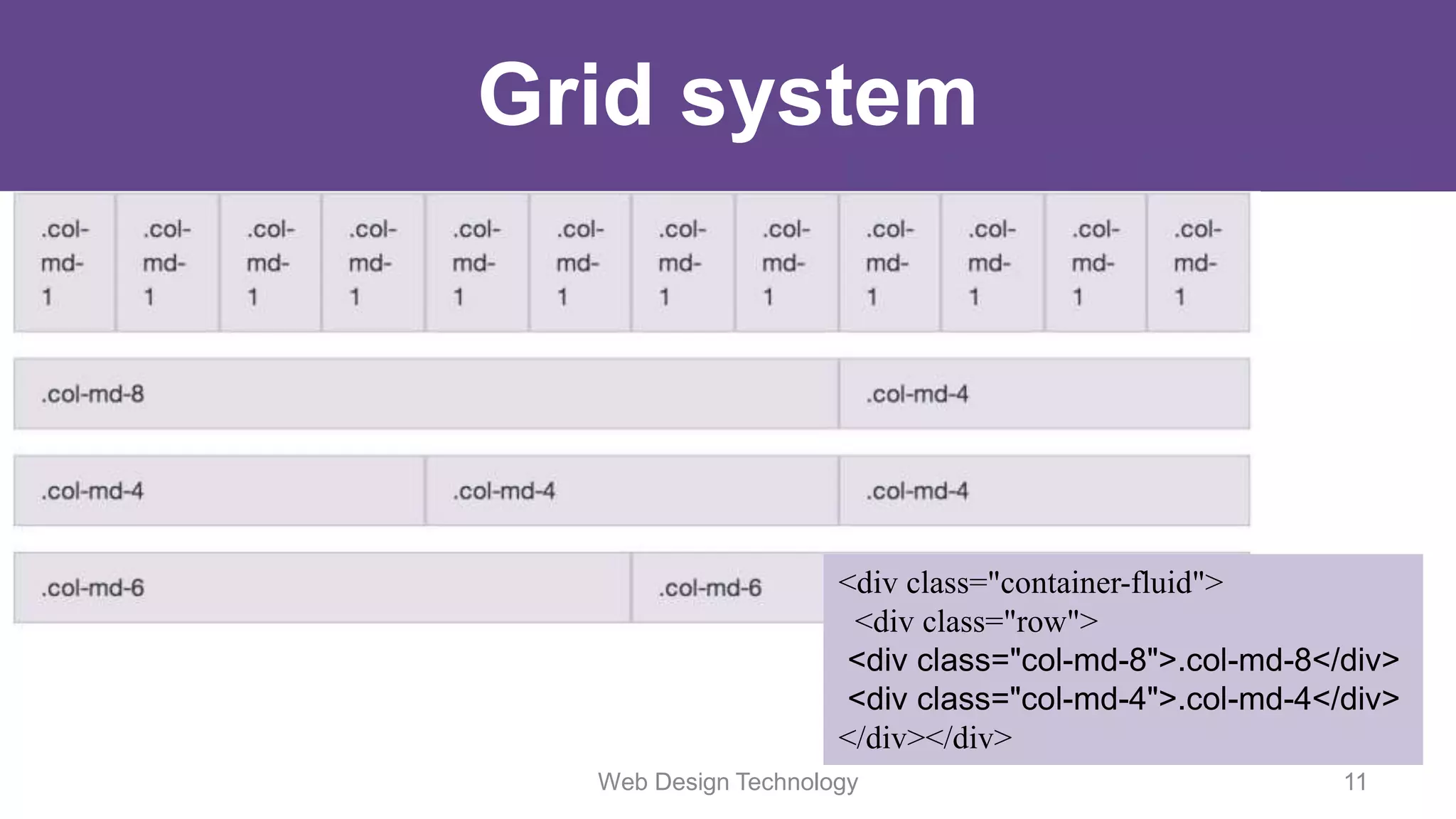 Grid system

.col-md-1 .col-md-1 .col-md-1 .col-md-1 .col-md-1 .col-md-1 .col-md-1 .col-md-1 .col-md-1 .col-md-1 .col-md-1 .col-md-1

.col-md-8 .col-md-4

.col-md-4 .col-md-4 .col-md-4

.col-md-6 .col-md-6

<div class="container-fluid">
<div class="row">
<div class="col-md-8">.col-md-8</div>
<div class="col-md-4">.col-md-4</div>
</div></div>

Web Design Technology

11